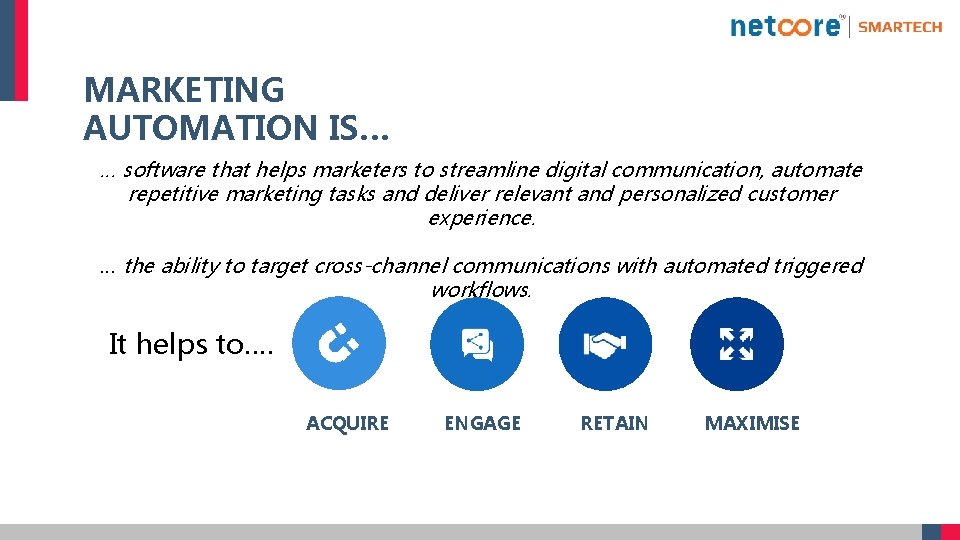 netcore™ | SMARTECH

MARKETING AUTOMATION IS…

… software that helps marketers to streamline digital communication, automate repetitive marketing tasks and deliver relevant and personalized customer experience.

… the ability to target cross-channel communications with automated triggered workflows.

It helps to….

ACQUIRE

ENGAGE

RETAIN

MAXIMISE